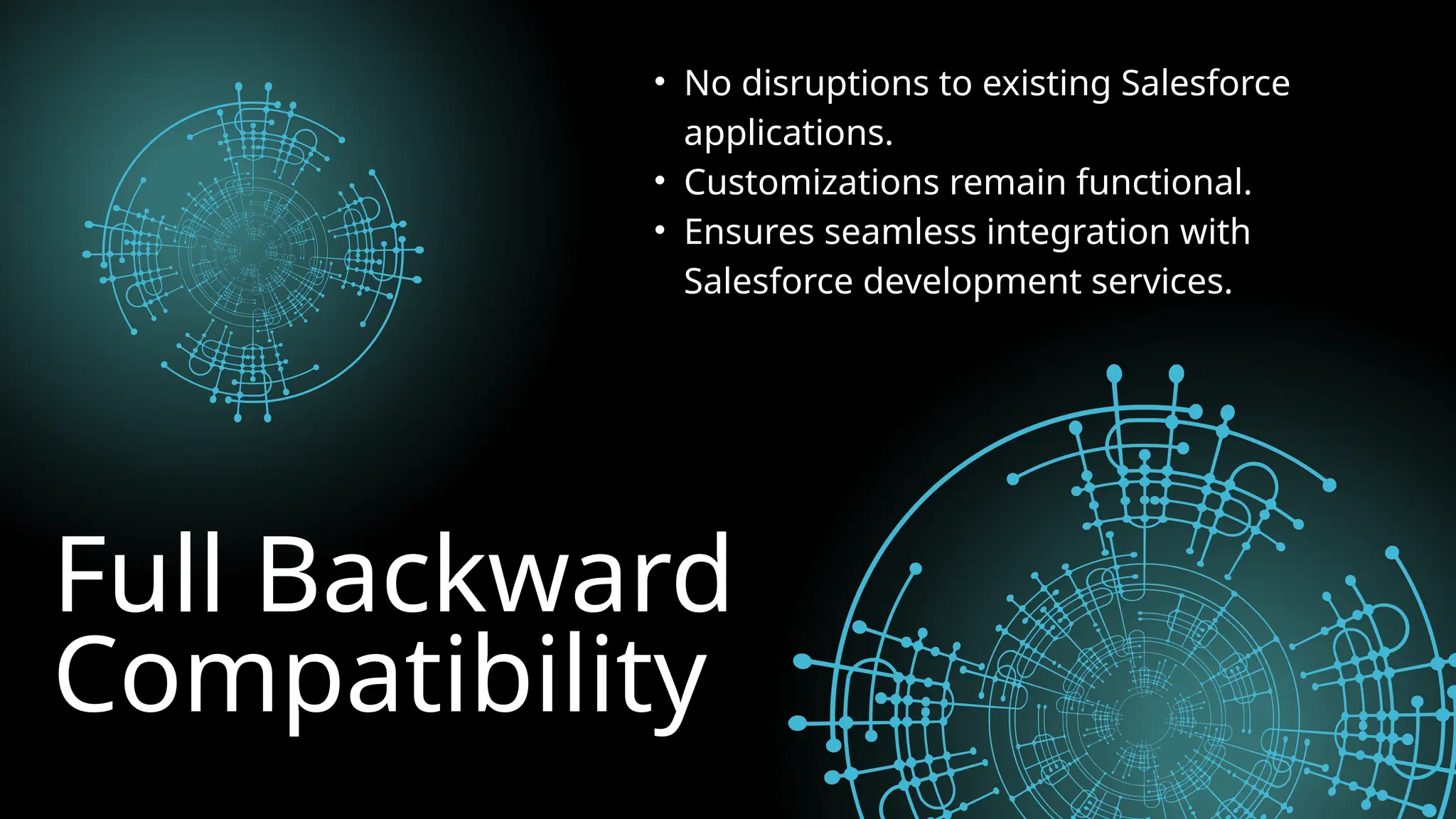 • No disruptions to existing Salesforce applications.
• Customizations remain functional.
• Ensures seamless integration with Salesforce development services.

Full Backward Compatibility